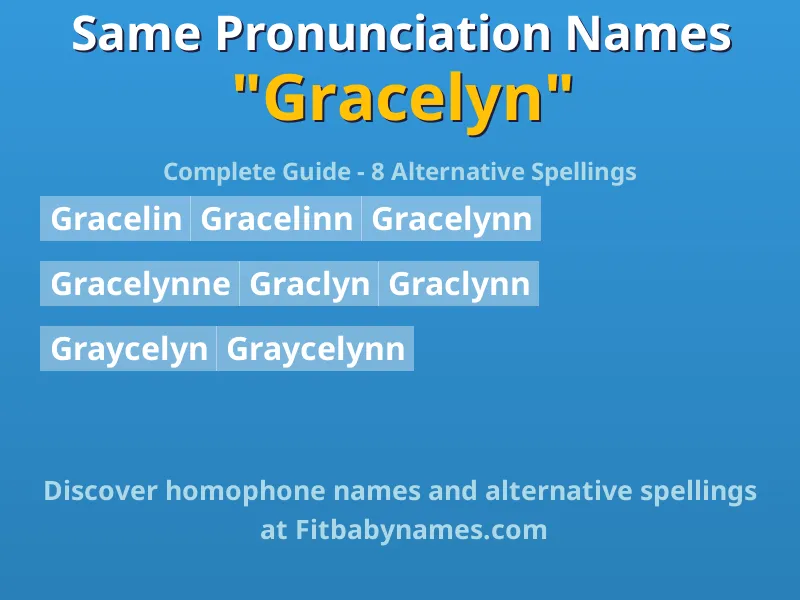 Same Pronunciation Names
"Gracelyn"

Complete Guide - 8 Alternative Spellings

Gracelin Gracelinn Gracelynn

Gracelynne Graclyn Graclynn

Graycelyn Graycelynn

Discover homophone names and alternative spellings at Fitbabynames.com